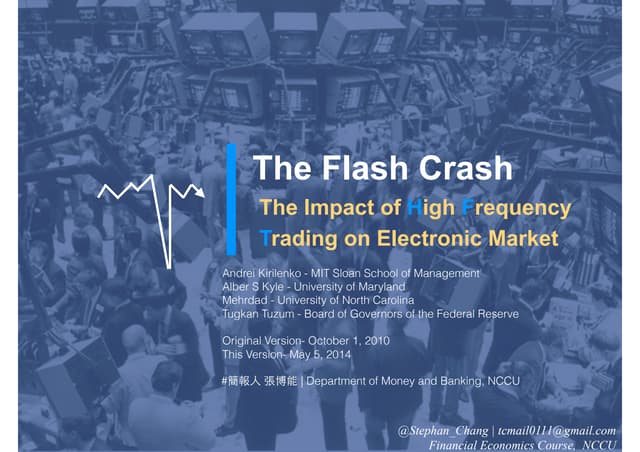 The Flash Crash

The Impact of High Frequency Trading on Electronic Market

Andrei Kirilenko - MIT Sloan School of Management
Alber S Kyle - University of Maryland
Mehrdad - University of North Carolina
Tugkan Tuzum - Board of Governors of the Federal Reserve

Original Version- October 1, 2010
This Version- May 5, 2014

#簡報人 張博能 | Department of Money and Banking, NCCU

@Stephan_Chang | tcmail0111@gmail.com
Financial Economics Course, NCCU